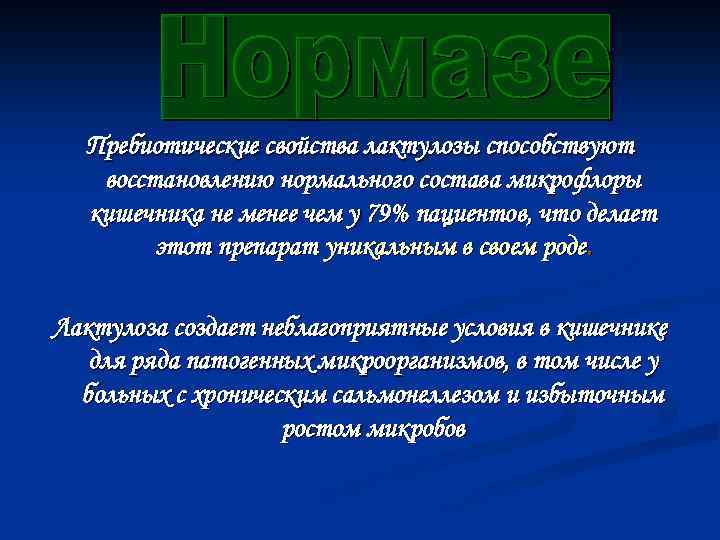 Нормазе

Пребиотические свойства лактулозы способствуют восстановлению нормального состава микрофлоры кишечника не менее чем у 79% пациентов, что делает этот препарат уникальным в своем роде.

Лактулоза создает неблагоприятные условия в кишечнике для ряда патогенных микроорганизмов, в том числе у больных с хроническим сальмонеллезом и избыточным ростом микробов